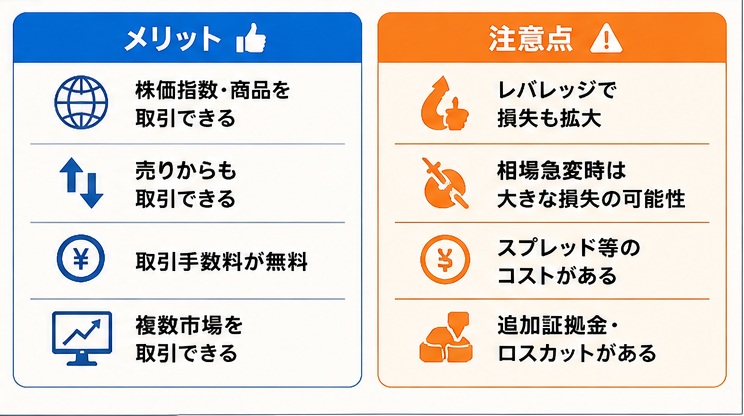 メリット

株価指数・商品を取引できる

売りからも取引できる

¥

取引手数料が無料

複数市場を取引できる

注意点

レバレッジで損失も拡大

相場急変時は大きな損失の可能性

¥

スプレッド等のコストがある

追加証拠金・ロスカットがある